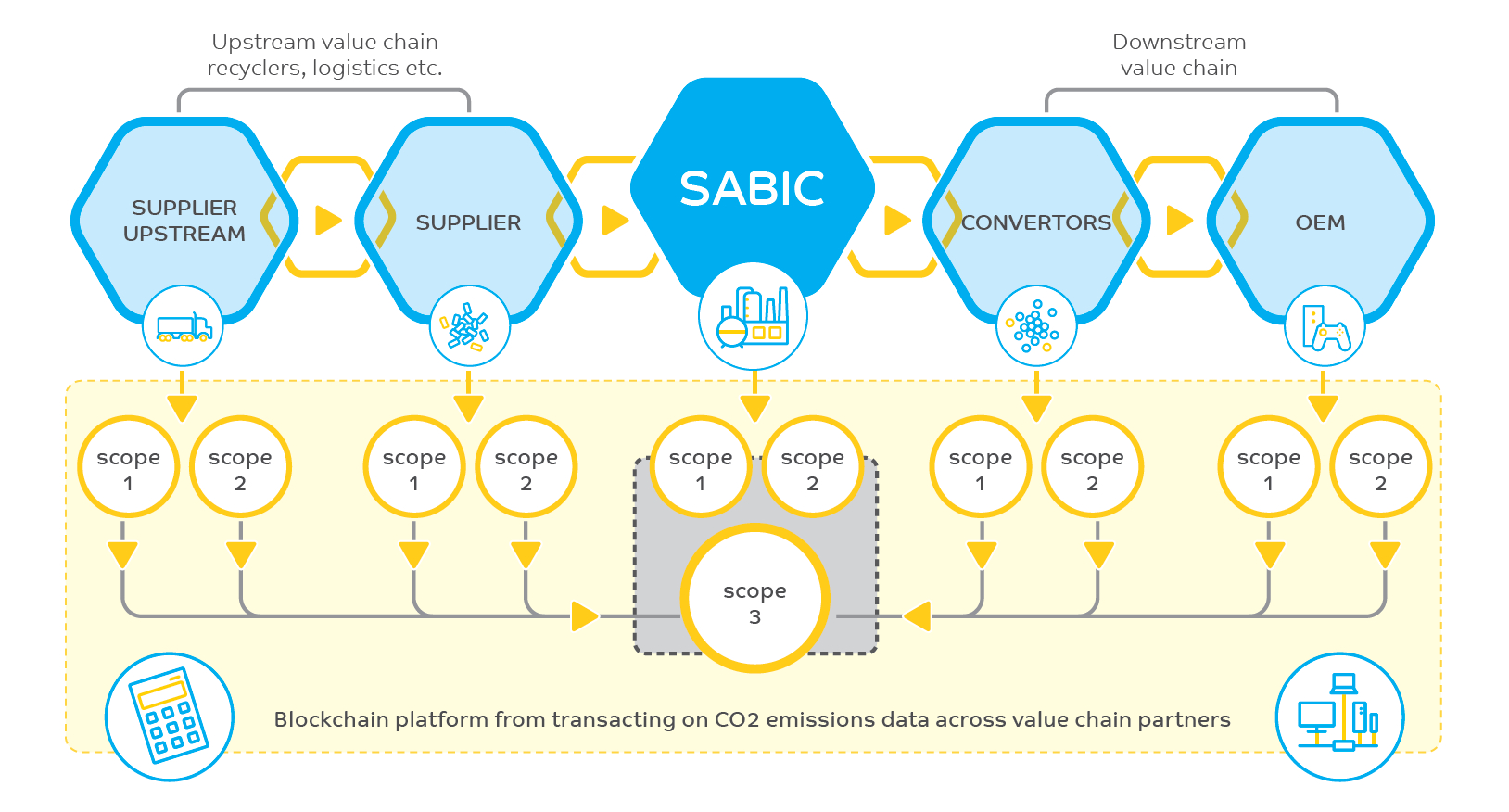 Upstream value chain
recyclers, logistics etc.

Downstream
value chain

SUPPLIER UPSTREAM

SUPPLIER

SABIC

CONVERTORS

OEM

scope 1

scope 2

scope 1

scope 2

scope 1

scope 2

scope 1

scope 2

scope 1

scope 2

scope 3

Blockchain platform from transacting on CO2 emissions data across value chain partners